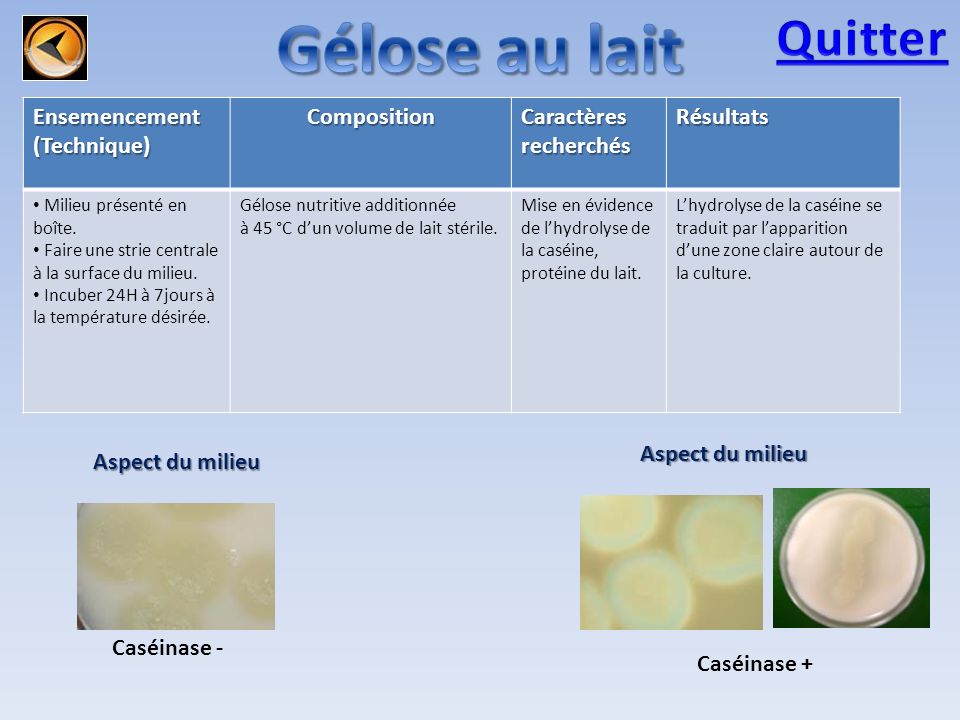 Gélose au lait

Quitter

| Ensemencement (Technique) | Composition | Caractères recherchés | Résultats |
|---|---|---|---|
| • Milieu présenté en boîte. • Faire une strie centrale à la surface du milieu. • Incuber 24H à 7jours à la température désirée. | Gélose nutritive additionnée à 45 °C d'un volume de lait stérile. | Mise en évidence de l'hydrolyse de la caséine, protéine du lait. | L'hydrolyse de la caséine se traduit par l'apparition d'une zone claire autour de la culture. |

Aspect du milieu

Caséinase -

Aspect du milieu

Caséinase +